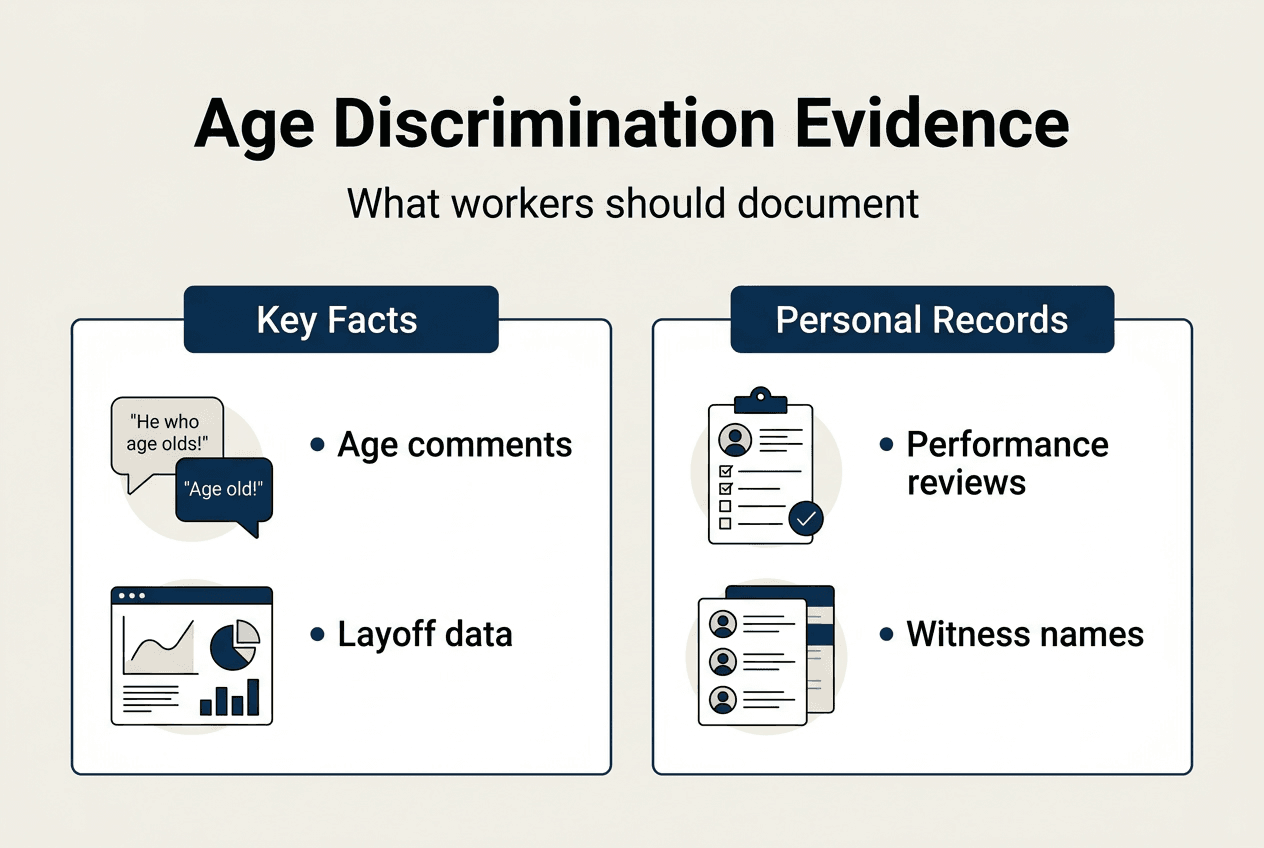 Age Discrimination Evidence

What workers should document

Key Facts

"He who age olds!"

"Age old!"

• Age comments

• Layoff data

Personal Records

• Performance reviews

• Witness names